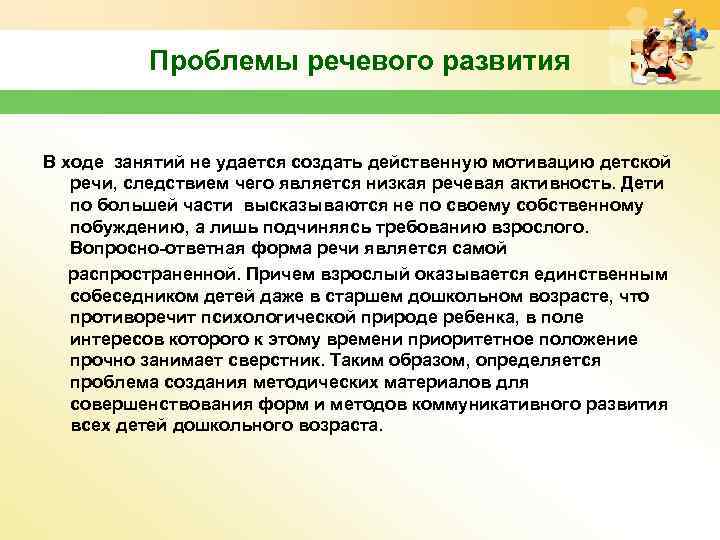 Проблемы речевого развития

В ходе занятий не удается создать действенную мотивацию детской речи, следствием чего является низкая речевая активность. Дети по большей части высказываются не по своему собственному побуждению, а лишь подчиняясь требованию взрослого. Вопросно-ответная форма речи является самой

распространенной. Причем взрослый оказывается единственным собеседником детей даже в старшем дошкольном возрасте, что противоречит психологической природе ребенка, в поле интересов которого к этому времени приоритетное положение прочно занимает сверстник. Таким образом, определяется проблема создания методических материалов для совершенствования форм и методов коммуникативного развития всех детей дошкольного возраста.